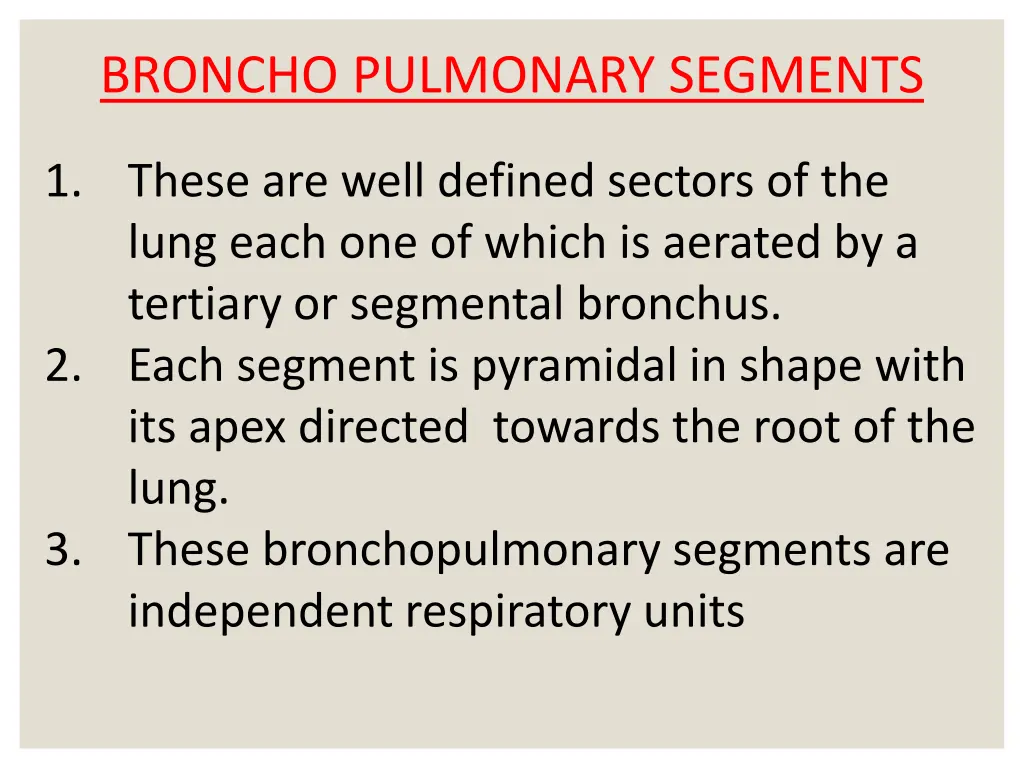 BRONCHO PULMONARY SEGMENTS

1. These are well defined sectors of the lung each one of which is aerated by a tertiary or segmental bronchus.
2. Each segment is pyramidal in shape with its apex directed towards the root of the lung.
3. These bronchopulmonary segments are independent respiratory units